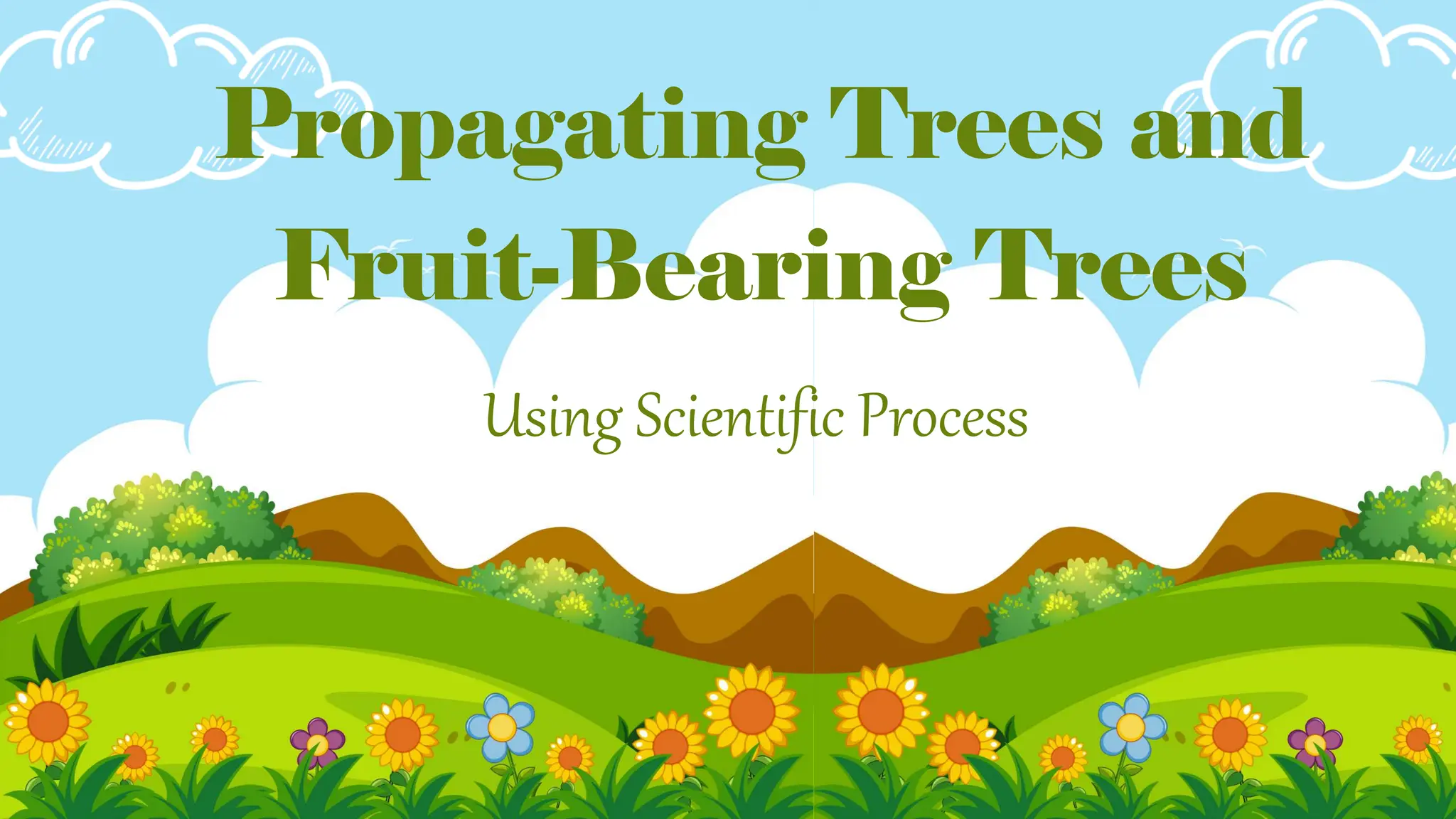 Propagating Trees and Fruit-Bearing Trees

Using Scientific Process